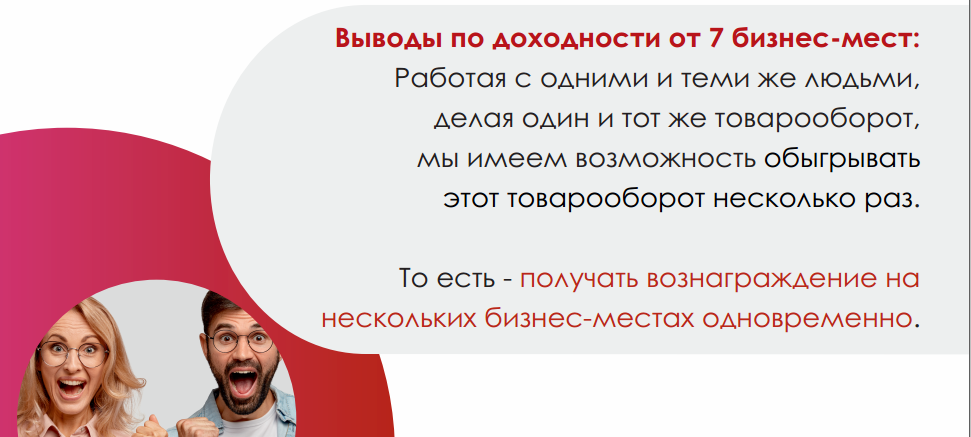 Выводы по доходности от 7 бизнес-мест:
Работая с одними и теми же людьми, делая один и тот же товарооборот, мы имеем возможность обыгрывать этот товарооборот несколько раз.

То есть - получать вознаграждение на нескольких бизнес-местах одновременно.